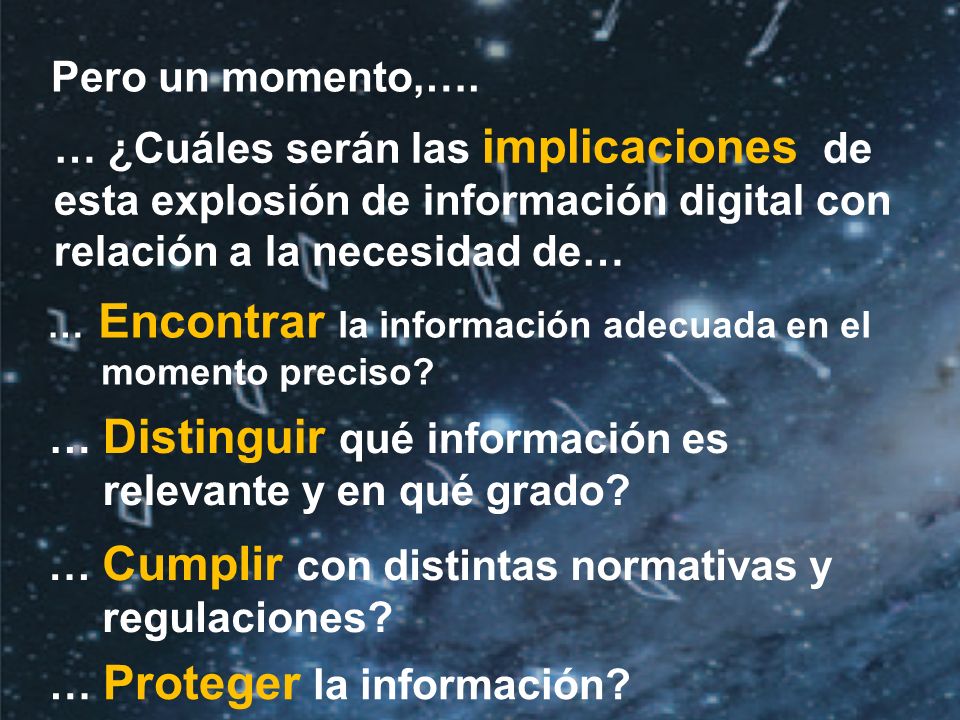 Pero un momento,….

… ¿Cuáles serán las implicaciones de esta explosión de información digital con relación a la necesidad de…

… Encontrar la información adecuada en el momento preciso?

… Distinguir qué información es relevante y en qué grado?

… Cumplir con distintas normativas y regulaciones?

… Proteger la información?